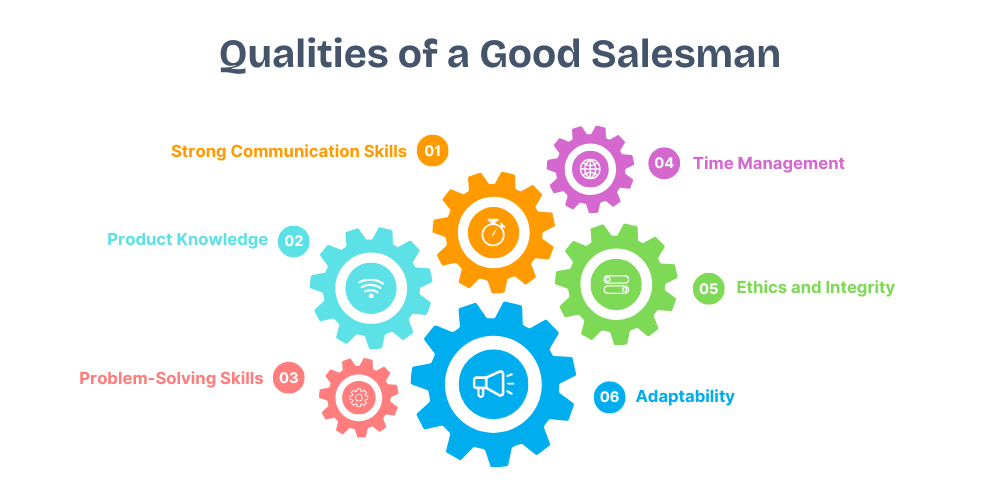 Qualities of a Good Salesman

Strong Communication Skills 01

Product Knowledge 02

Problem-Solving Skills 03

04 Time Management

05 Ethics and Integrity

06 Adaptability